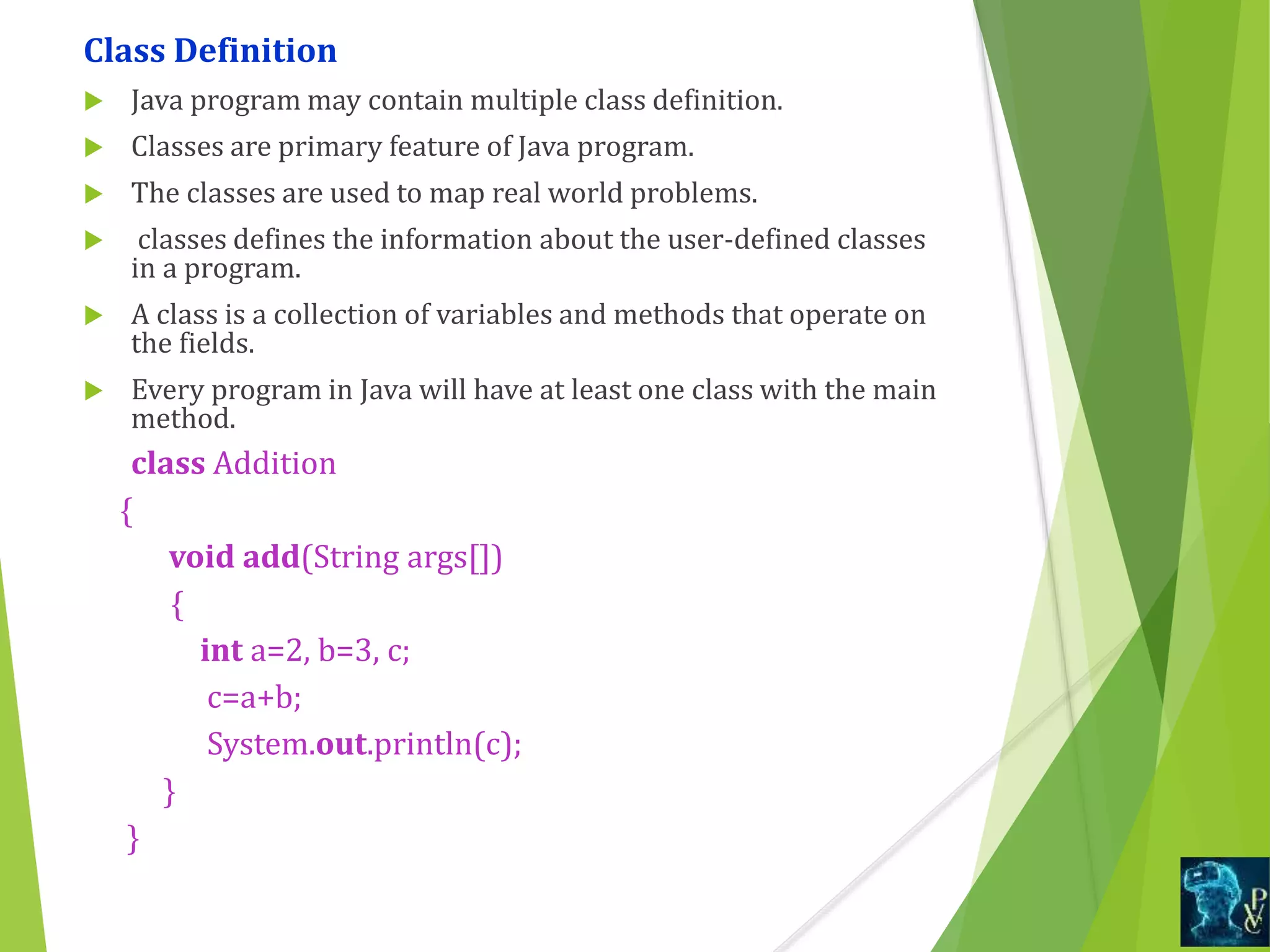 Class Definition

Java program may contain multiple class definition.

Classes are primary feature of Java program.

The classes are used to map real world problems.

classes defines the information about the user-defined classes in a program.

A class is a collection of variables and methods that operate on the fields.

Every program in Java will have at least one class with the main method.

class Addition
{
void add(String args[])
{
int a=2, b=3, c;
c=a+b;
System.out.println(c);
}
}

PVC